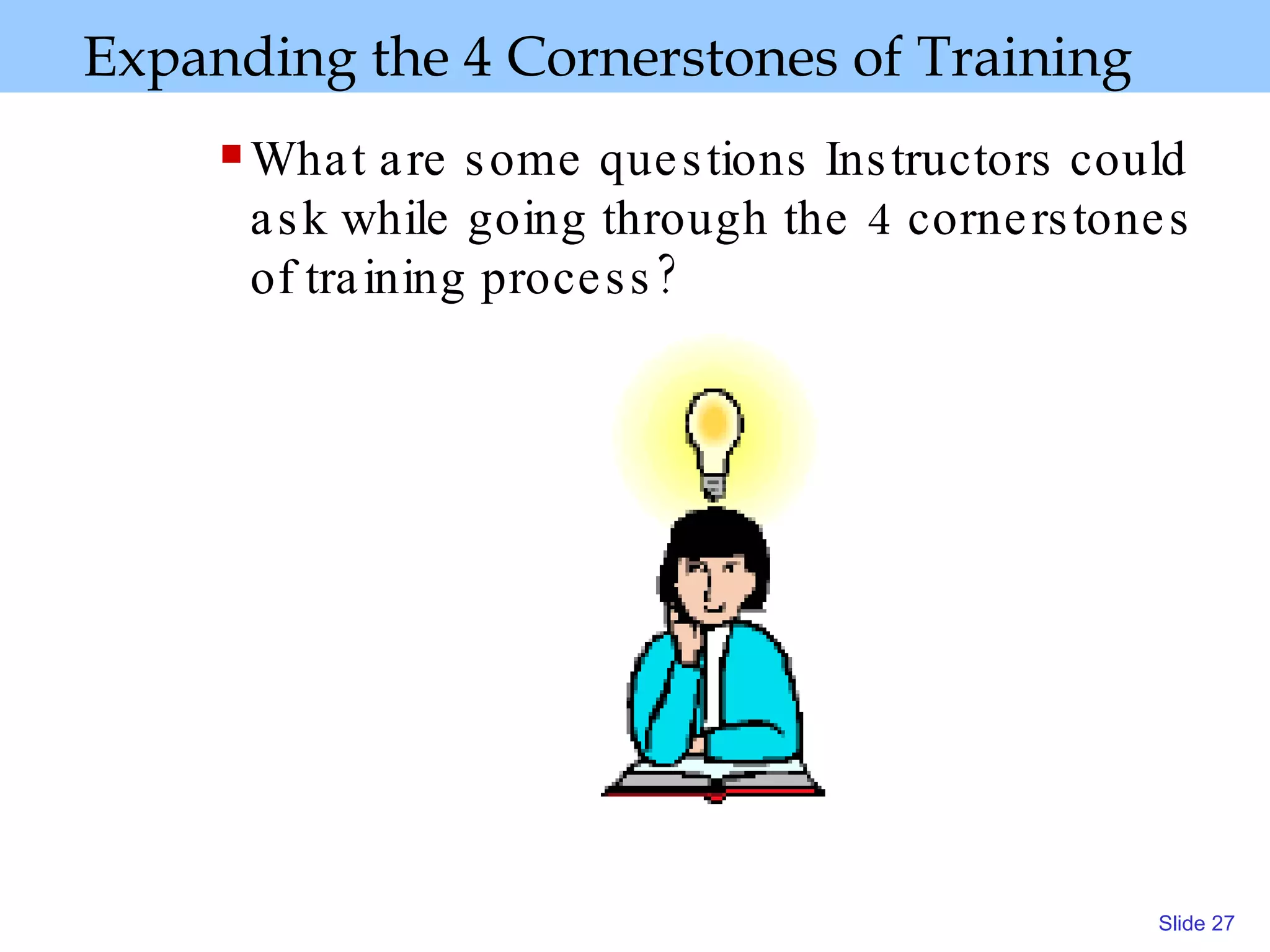 Expanding the 4 Cornerstones of Training

What are some questions Instructors could ask while going through the 4 cornerstones of training process?

Slide 27